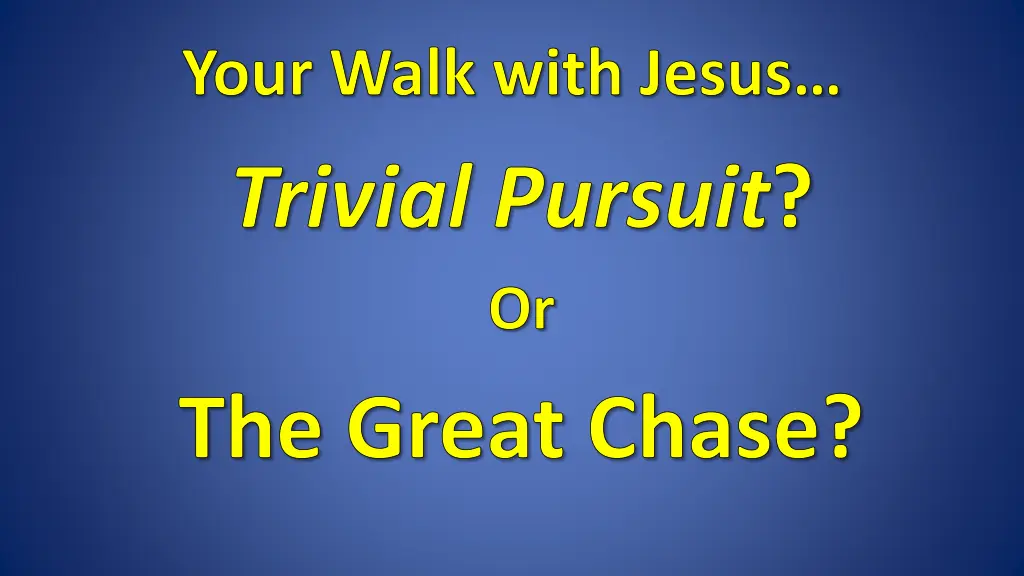 Your Walk with Jesus…

Trivial Pursuit?

Or

The Great Chase?